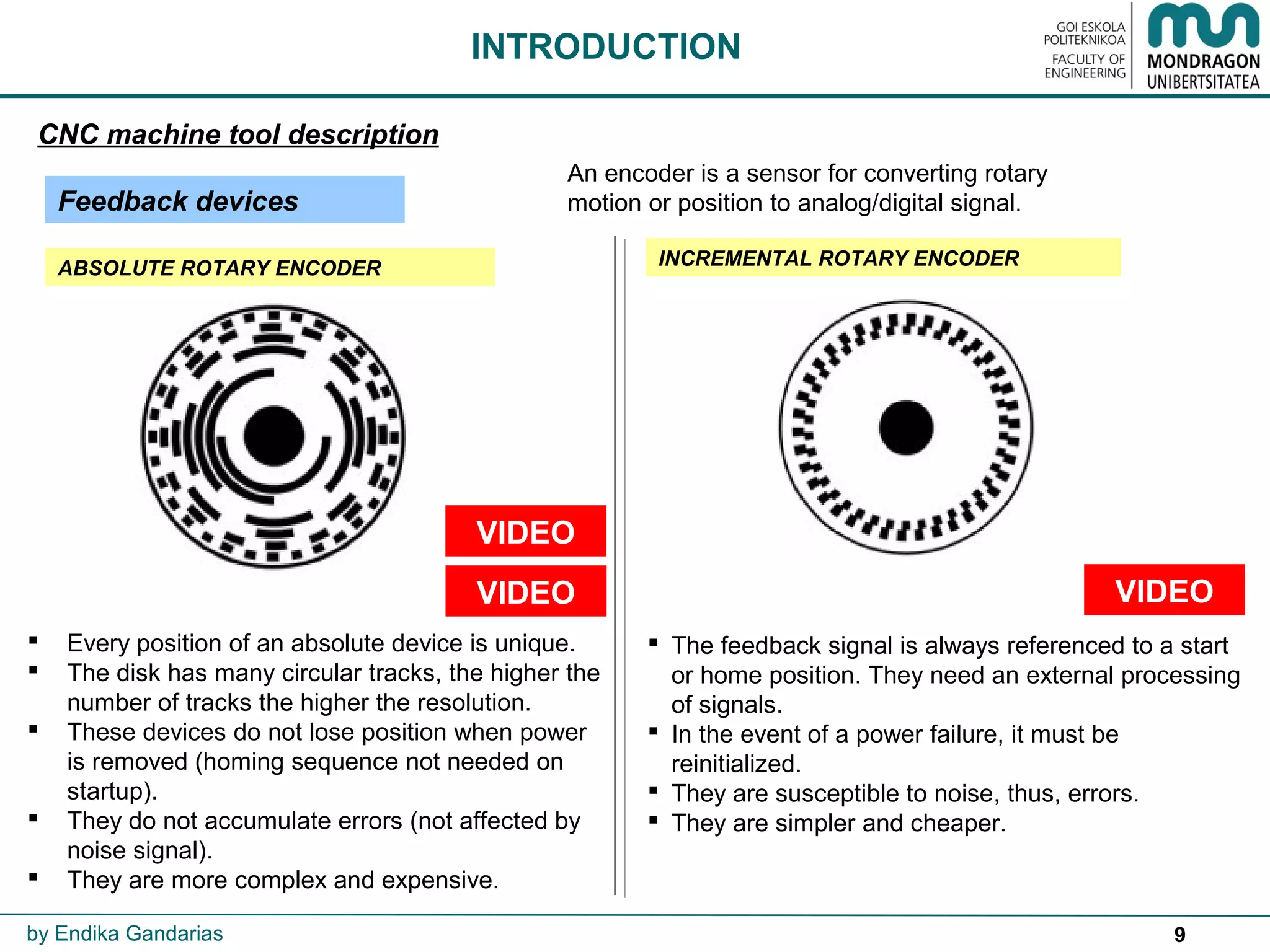 INTRODUCTION

GOI ESKOLA POLITEKNIKOA
FACULTY OF ENGINEERING

MONDRAGON UNIBERTSITATEA

CNC machine tool description

Feedback devices

An encoder is a sensor for converting rotary motion or position to analog/digital signal.

ABSOLUTE ROTARY ENCODER

VIDEO

VIDEO

▪ Every position of an absolute device is unique.
▪ The disk has many circular tracks, the higher the number of tracks the higher the resolution.
▪ These devices do not lose position when power is removed (homing sequence not needed on startup).
▪ They do not accumulate errors (not affected by noise signal).
▪ They are more complex and expensive.

INCREMENTAL ROTARY ENCODER

VIDEO

▪ The feedback signal is always referenced to a start or home position. They need an external processing of signals.
▪ In the event of a power failure, it must be reinitialized.
▪ They are susceptible to noise, thus, errors.
▪ They are simpler and cheaper.

by Endika Gandarias

9